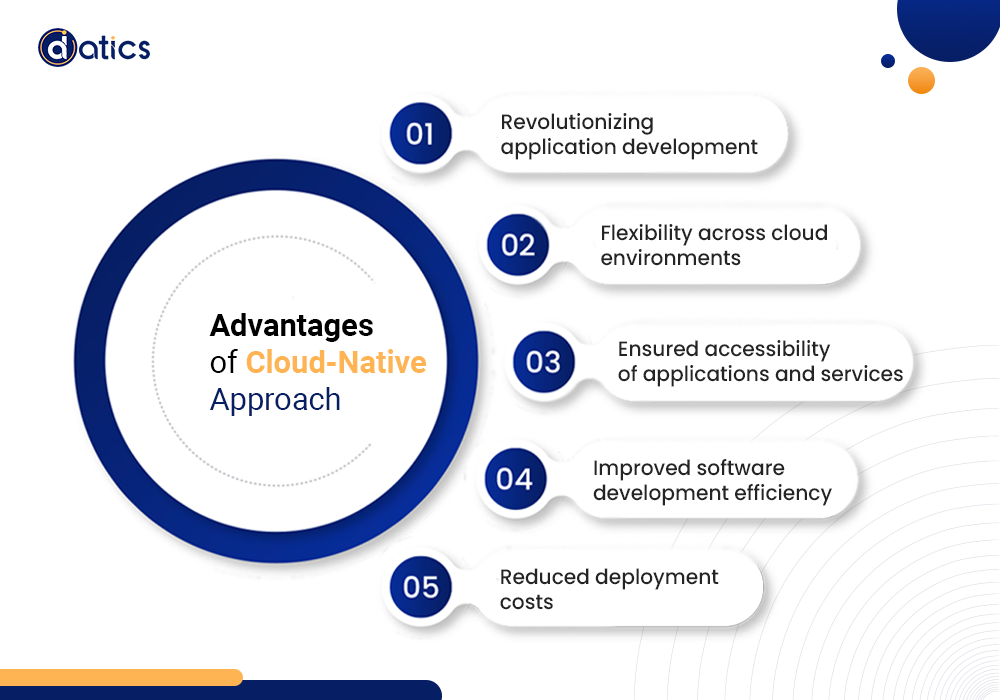 datics

Advantages of Cloud-Native Approach

01 Revolutionizing application development

02 Flexibility across cloud environments

03 Ensured accessibility of applications and services

04 Improved software development efficiency

05 Reduced deployment costs